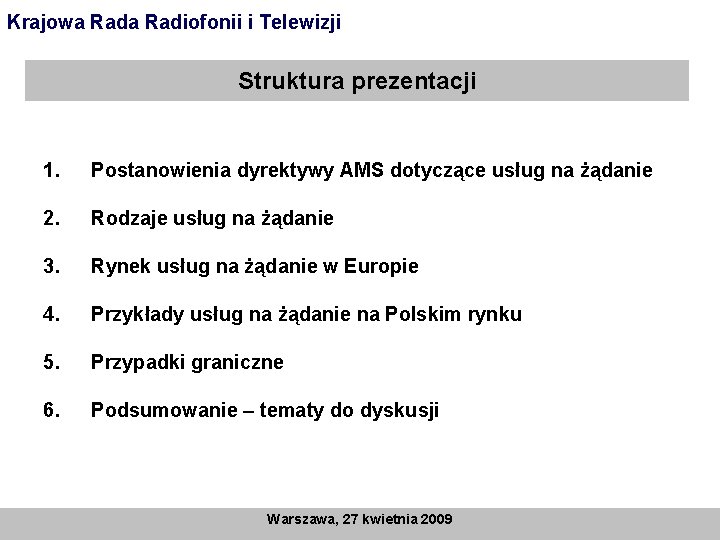 Krajowa Rada Radiofonii i Telewizji

Struktura prezentacji

1. Postanowienia dyrektywy AMS dotyczące usług na żądanie

2. Rodzaje usług na żądanie

3. Rynek usług na żądanie w Europie

4. Przykłady usług na żądanie na Polskim rynku

5. Przypadki graniczne

6. Podsumowanie – tematy do dyskusji

Warszawa, 27 kwietnia 2009